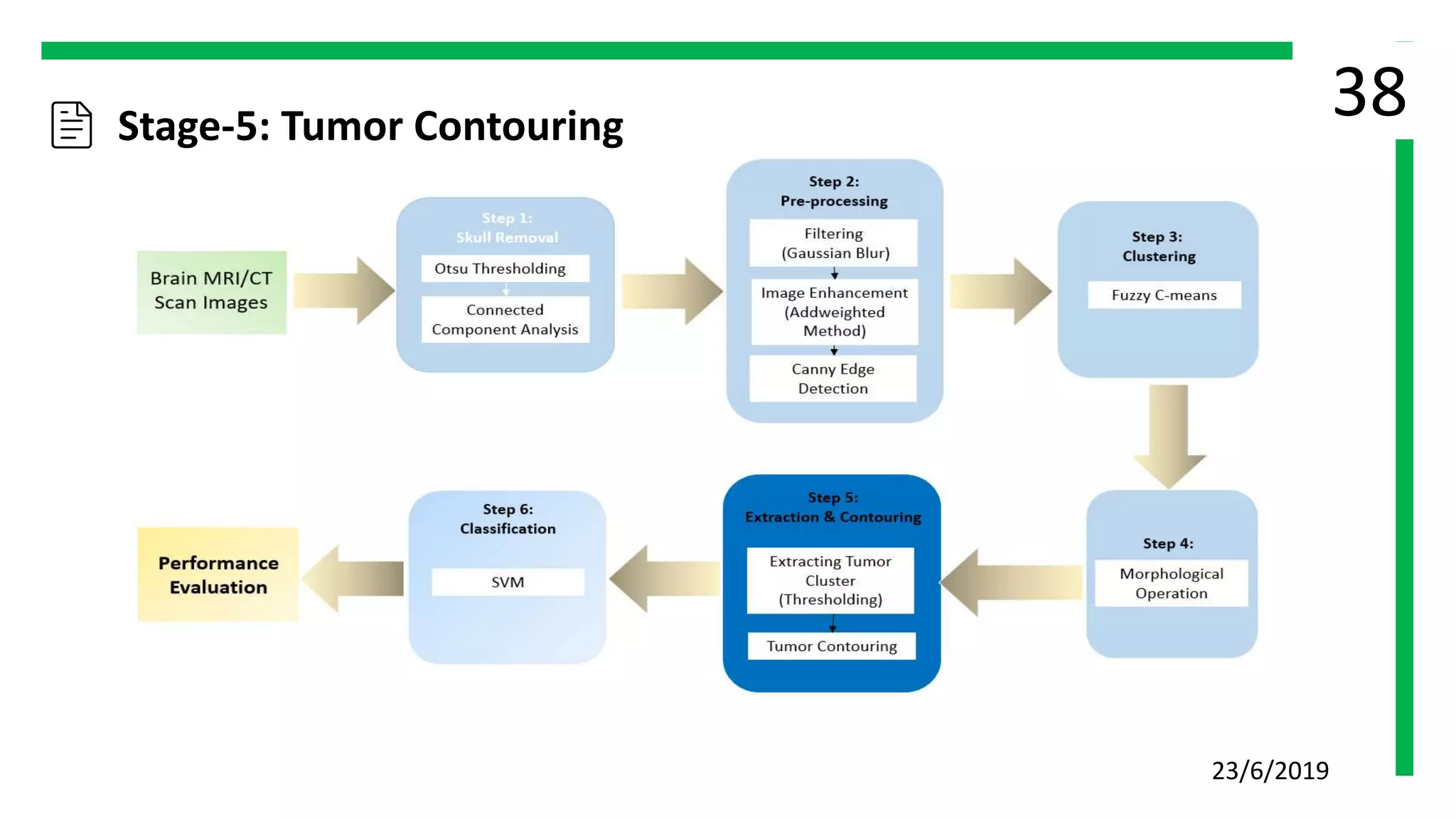 38

Stage-5: Tumor Contouring

Brain MRI/CT Scan Images

Step 1:
Skull Removal

Otsu Thresholding

Connected Component Analysis

Step 2:
Pre-processing

Filtering (Gaussian Blur)

Image Enhancement (Addweighted Method)

Canny Edge Detection

Step 3:
Clustering

Fuzzy C-means

Step 4:

Morphological Operation

Step 5:
Extraction & Contouring

Extracting Tumor Cluster (Thresholding)

Tumor Contouring

Step 6:
Classification

SVM

Performance Evaluation

23/6/2019